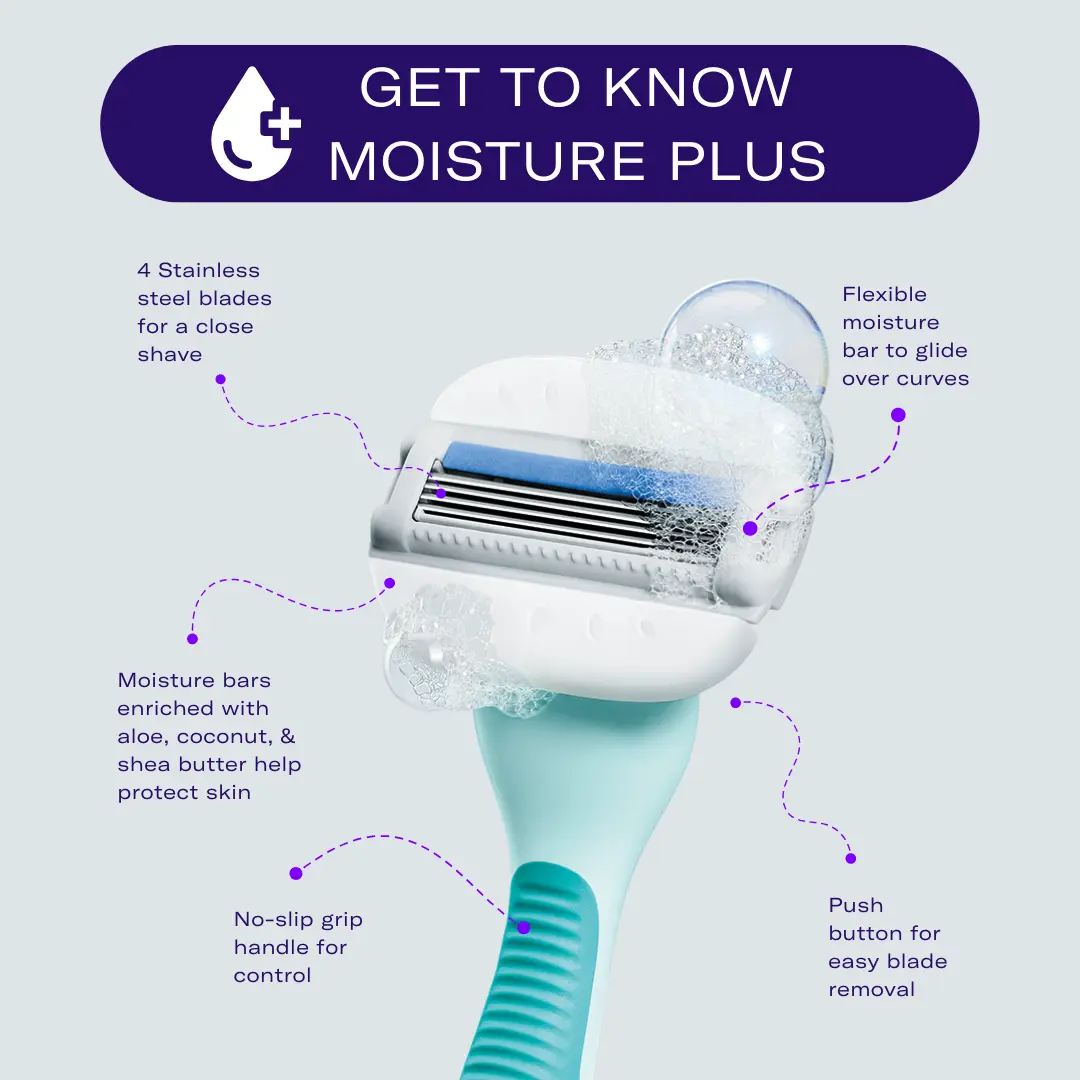 GET TO KNOW MOISTURE PLUS

4 Stainless steel blades for a close shave

Flexible moisture bar to glide over curves

Moisture bars enriched with aloe, coconut, & shea butter help protect skin

No-slip grip handle for control

Push button for easy blade removal